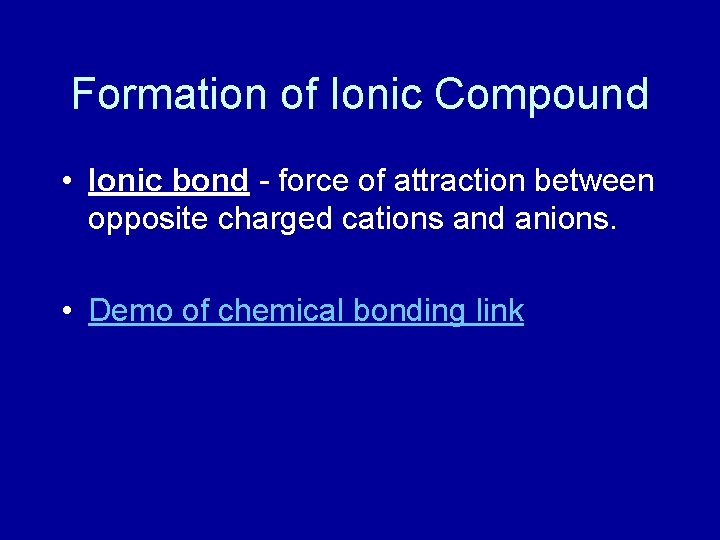 Formation of Ionic Compound

• Ionic bond - force of attraction between opposite charged cations and anions.

• Demo of chemical bonding link